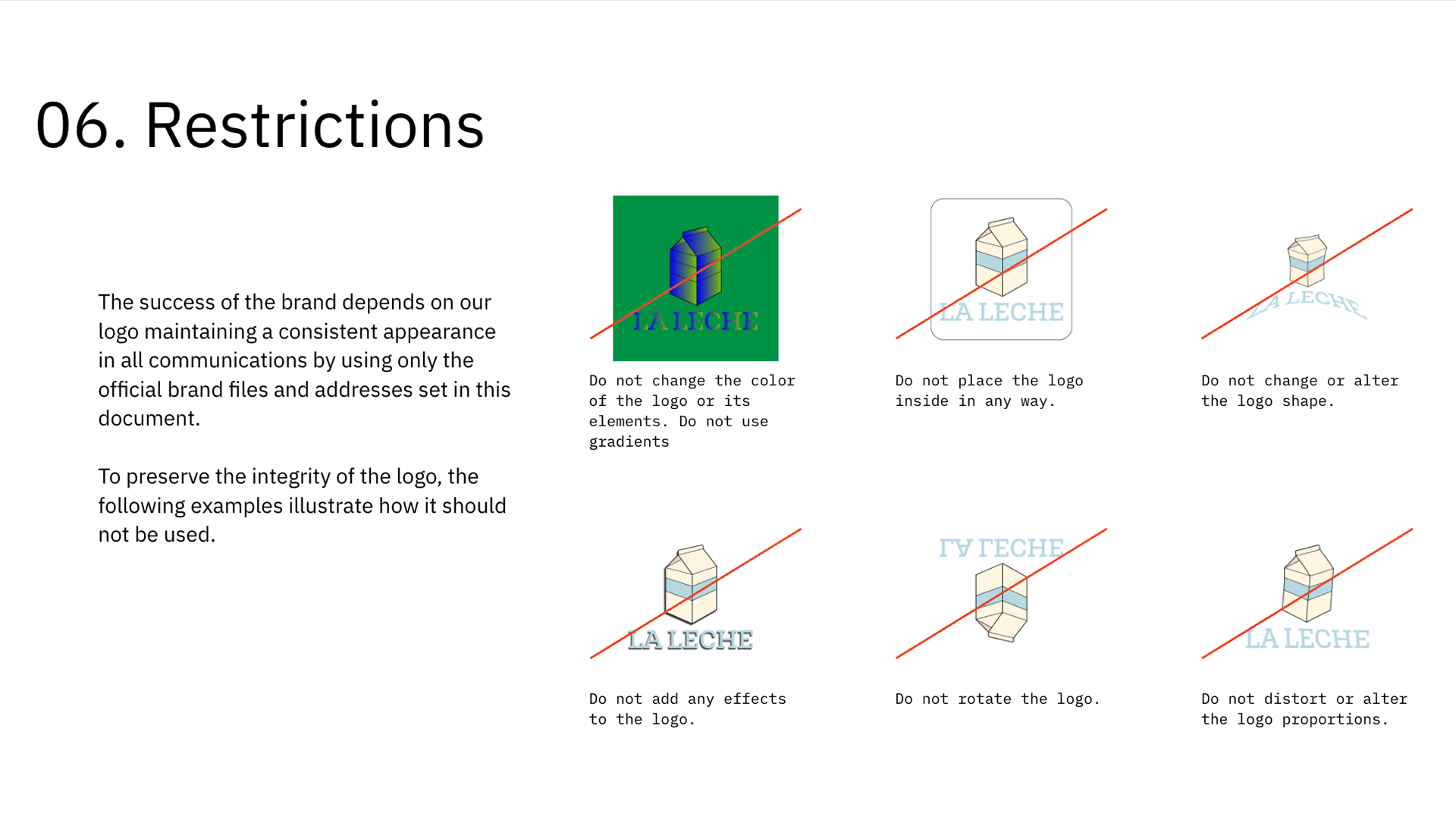 06. Restrictions

The success of the brand depends on our logo maintaining a consistent appearance in all communications by using only the official brand files and addresses set in this document.

To preserve the integrity of the logo, the following examples illustrate how it should not be used.

LA LECHE

Do not change the color of the logo or its elements. Do not use gradients

LA LECHE

Do not place the logo inside in any way.

LA LECHE

Do not change or alter the logo shape.

LA LECHE

Do not add any effects to the logo.

LA LECHE

Do not rotate the logo.

LA LECHE

Do not distort or alter the logo proportions.